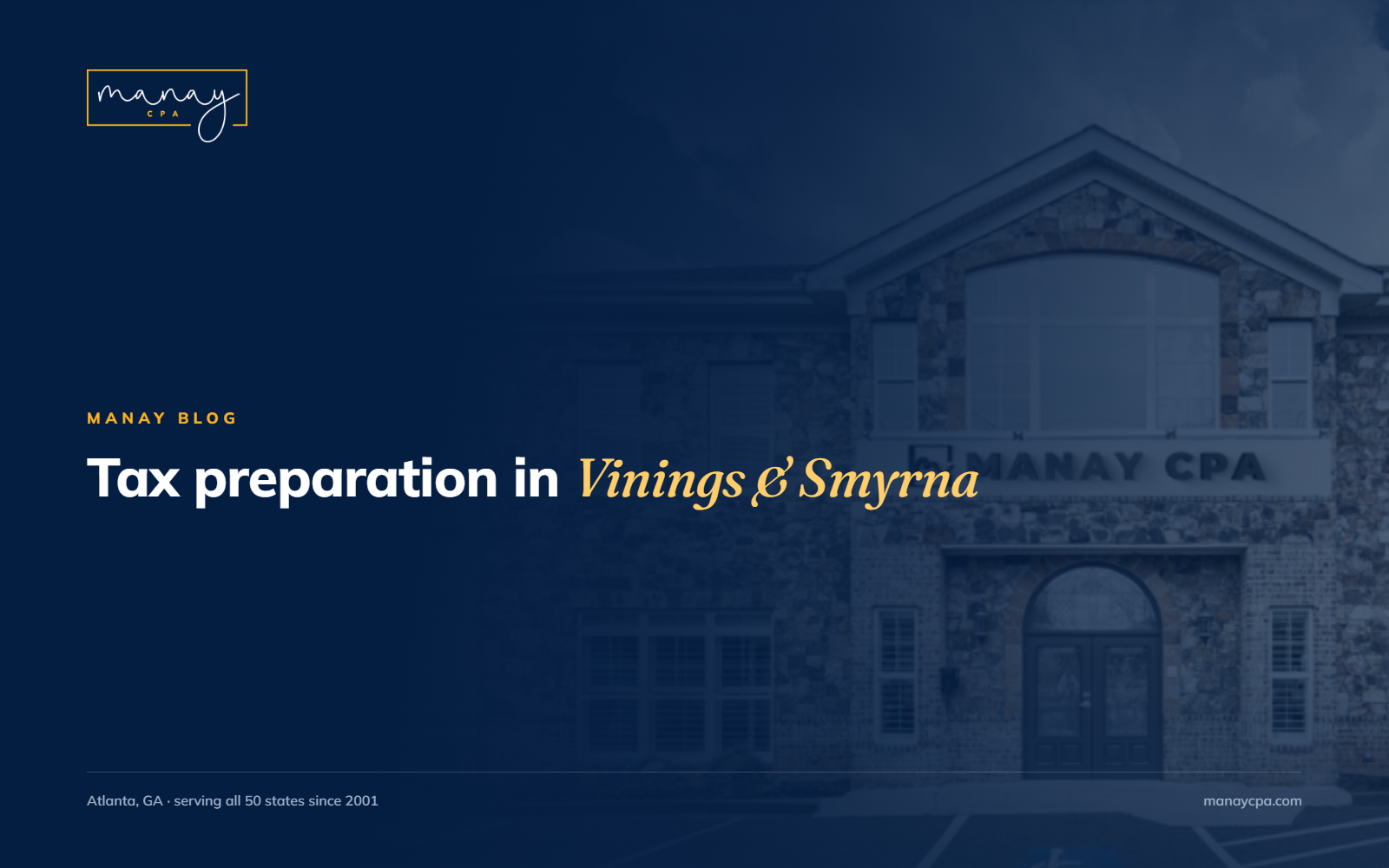 manay
CPA

MANAY BLOG

Tax preparation in Vinings & Smyrna

MANAY CPA

Atlanta, GA · serving all 50 states since 2001

manaycpa.com